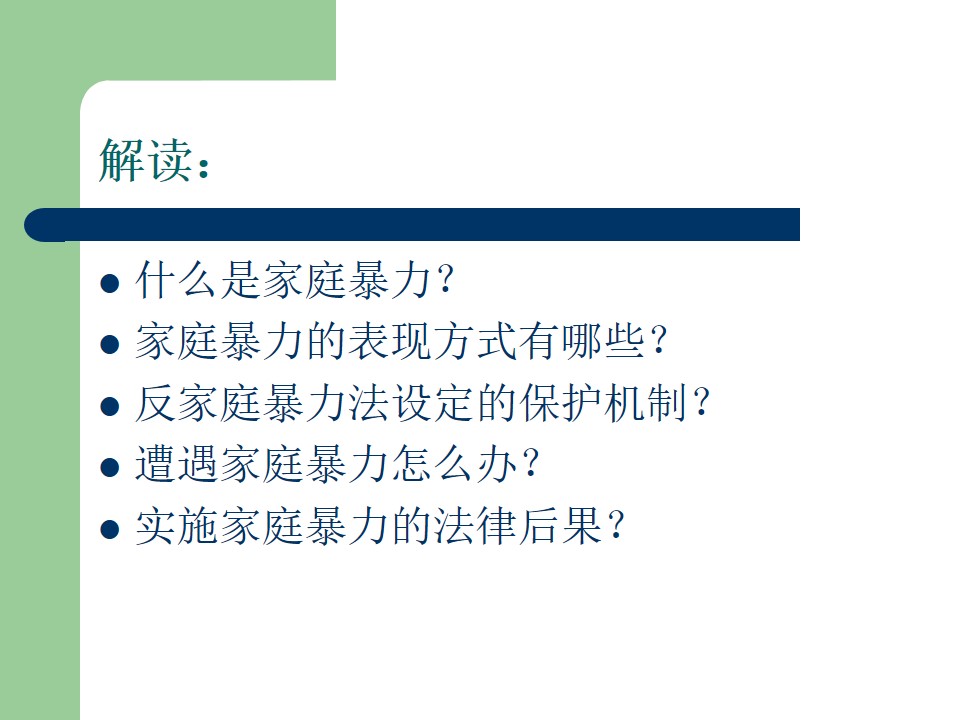 解读：

- 什么是家庭暴力?
- 家庭暴力的表现方式有哪些?
- 反家庭暴力法设定的保护机制?
- 遭遇家庭暴力怎么办?
- 实施家庭暴力的法律后果?